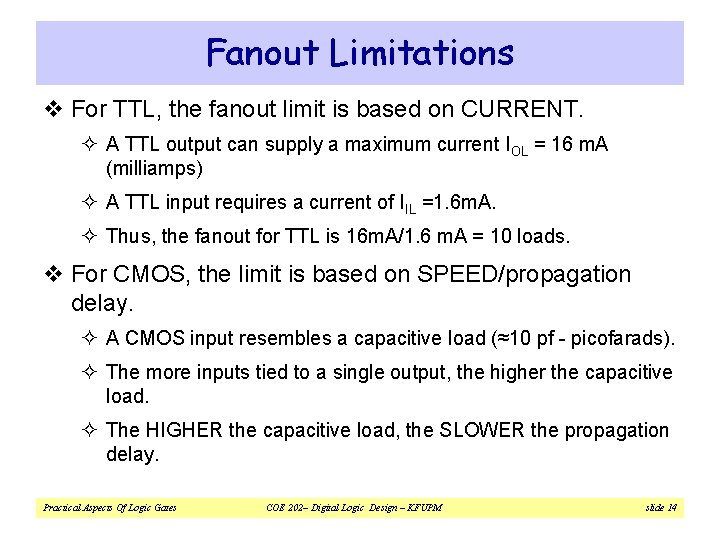 Fanout Limitations

❖ For TTL, the fanout limit is based on CURRENT.

✧ A TTL output can supply a maximum current $I_{OL}$ = 16 mA (milliamps)

✧ A TTL input requires a current of $I_{IL}$ =1.6mA.

✧ Thus, the fanout for TTL is 16mA/1.6 mA = 10 loads.

❖ For CMOS, the limit is based on SPEED/propagation delay.

✧ A CMOS input resembles a capacitive load (≈10 pf - picofarads).

✧ The more inputs tied to a single output, the higher the capacitive load.

✧ The HIGHER the capacitive load, the SLOWER the propagation delay.

Practical Aspects Of Logic Gates COE 202– Digital Logic Design – KFUPM slide 14